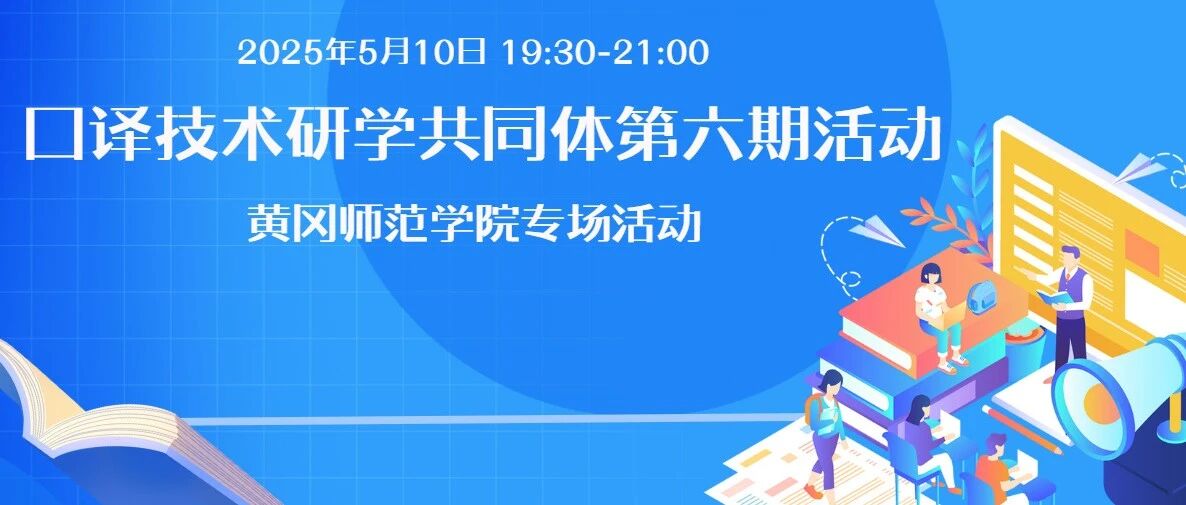 2025年5月10日 19:30-21:00

口译技术研学共同体第六期活动

黄冈师范学院专场活动